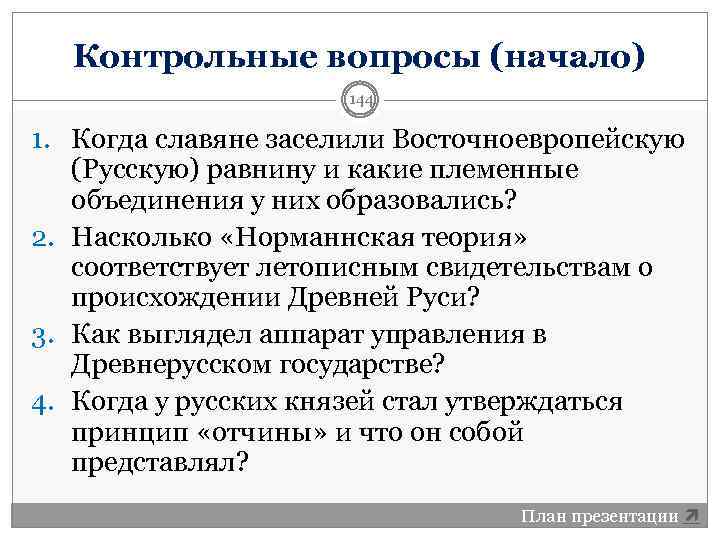 Контрольные вопросы (начало)

144

1. Когда славяне заселили Восточноевропейскую (Русскую) равнину и какие племенные объединения у них образовались?
2. Насколько «Норманнская теория» соответствует летописным свидетельствам о происхождении Древней Руси?
3. Как выглядел аппарат управления в Древнерусском государстве?
4. Когда у русских князей стал утверждаться принцип «отчины» и что он собой представлял?

План презентации